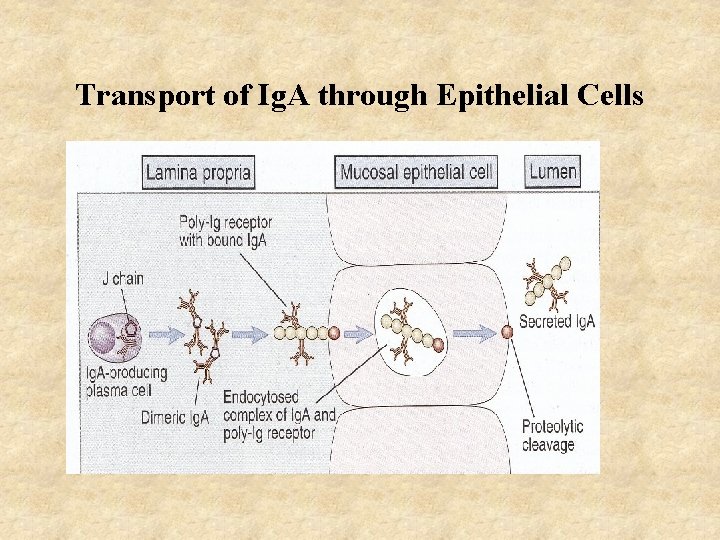 Transport of IgA through Epithelial Cells

Lamina propria

Mucosal epithelial cell

Lumen

Poly-Ig receptor with bound IgA

J chain

IgA-producing plasma cell

Dimeric IgA

Endocytosed complex of IgA and poly-Ig receptor

Secreted IgA

Proteolytic cleavage